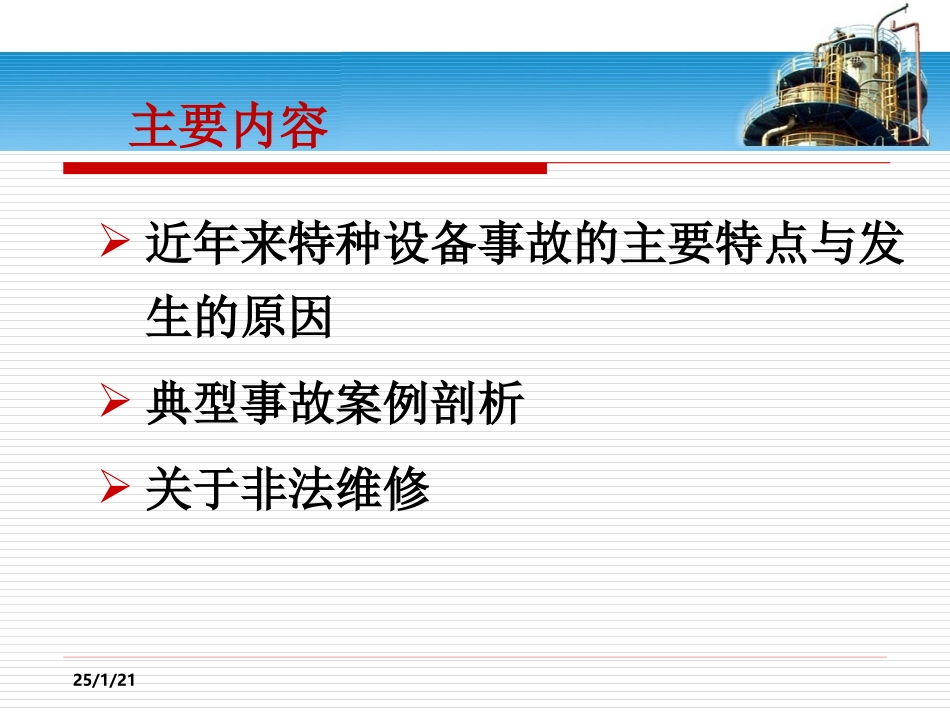 主要内容

➢ 近年来特种设备事故的主要特点与发生的原因

➢ 典型事故案例剖析

➢ 关于非法维修

25/1/21